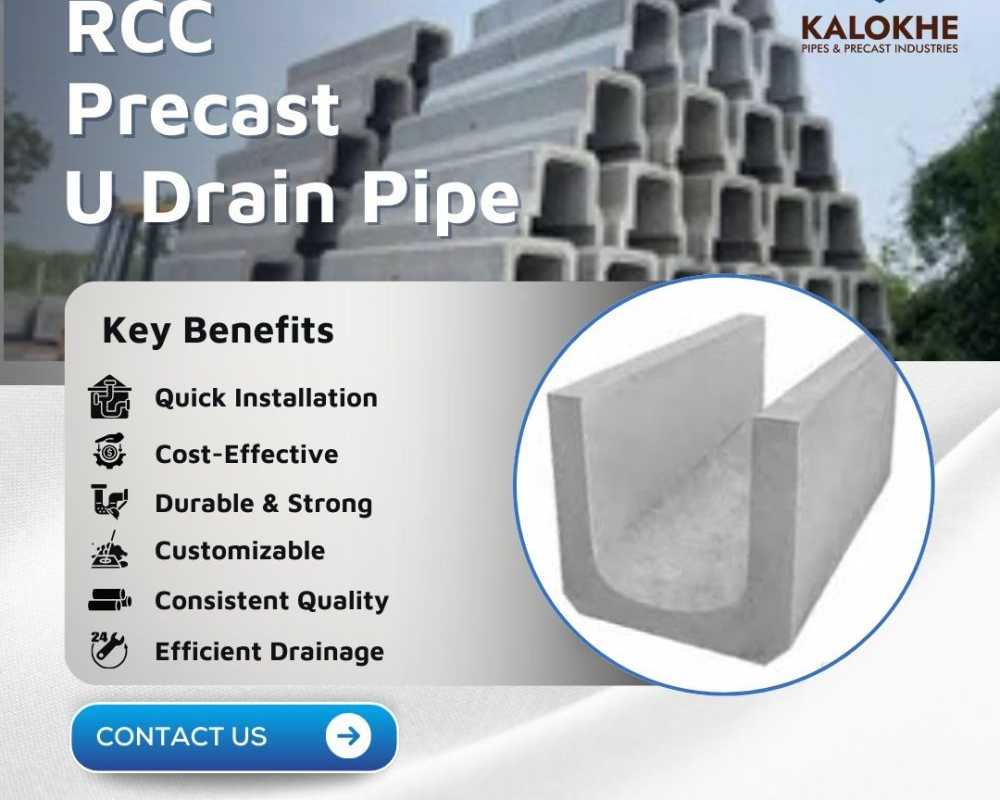 RCC Precast U Drain Pipe

KALOKHE
PIPES & PRECAST INDUSTRIES

Key Benefits

Quick Installation
Cost-Effective
Durable & Strong
Customizable
Consistent Quality
24
Efficient Drainage

CONTACT US